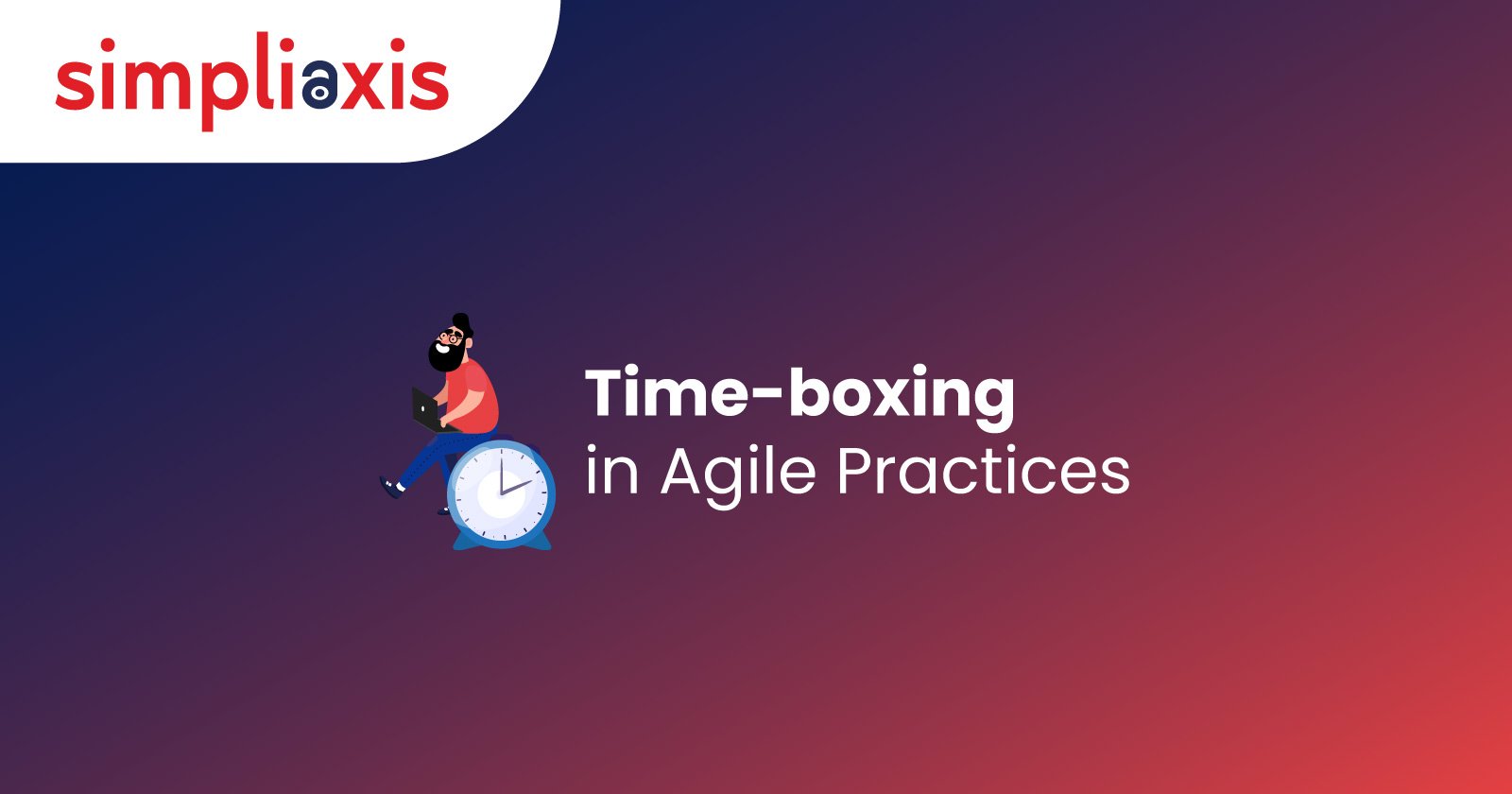 simpliaxis

Time-boxing
in Agile Practices